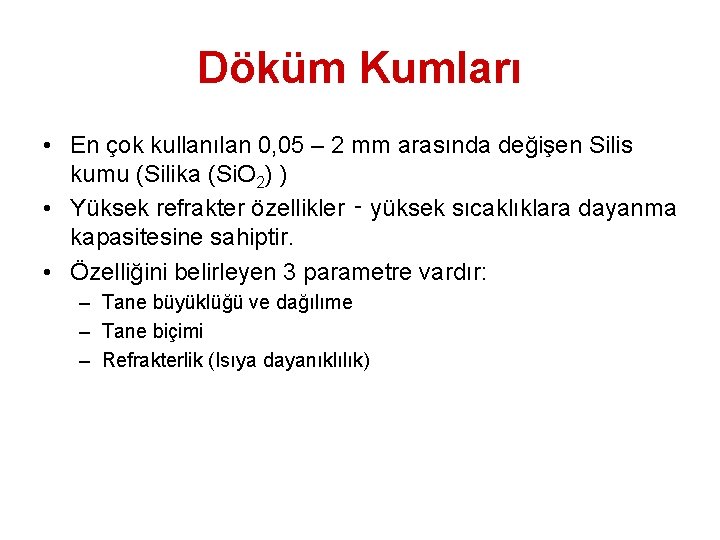 Döküm Kumları

• En çok kullanılan 0,05 – 2 mm arasında değişen Silis kumu (Silika ($SiO_2$) )
• Yüksek refrakter özellikler - yüksek sıcaklıklara dayanma kapasitesine sahiptir.
• Özelliğini belirleyen 3 parametre vardır:
– Tane büyüklüğü ve dağılıme
– Tane biçimi
– Refrakterlik (Isıya dayanıklılık)